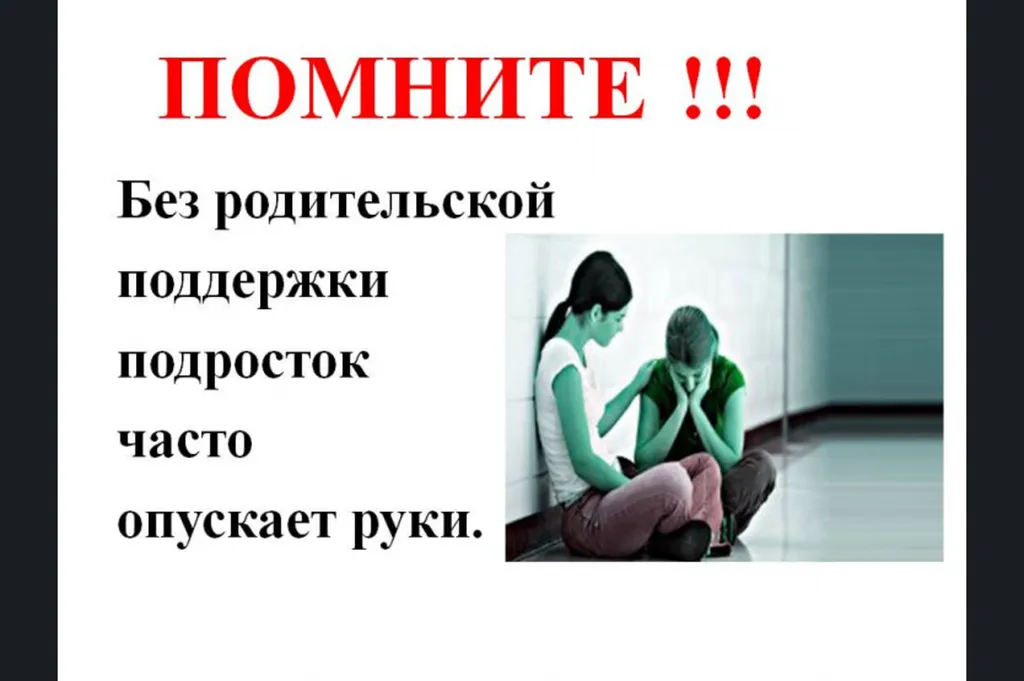 ПОМНИТЕ !!!

Без родительской поддержки подросток часто опускает руки.